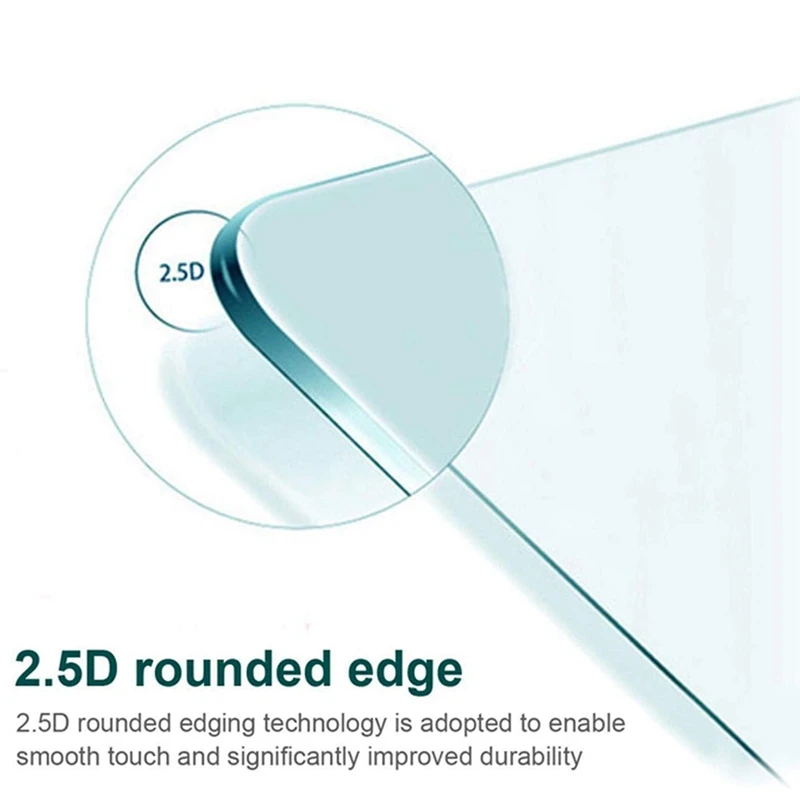 2.5D

2.5D rounded edge

2.5D rounded edging technology is adopted to enable smooth touch and significantly improved durability